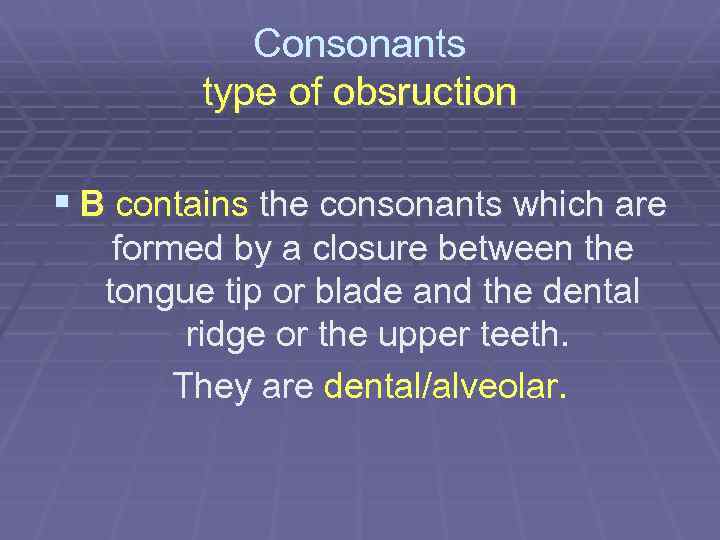 Consonants
type of obsruction

▪ B contains the consonants which are formed by a closure between the tongue tip or blade and the dental ridge or the upper teeth.

They are dental/alveolar.